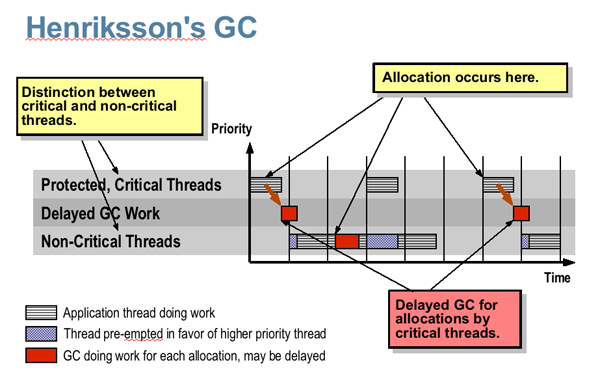 Henriksson's GC

Distinction between critical and non-critical threads.

Allocation occurs here.

Priority

Protected, Critical Threads

Delayed GC Work

Non-Critical Threads

Time

Delayed GC for allocations by critical threads.

Application thread doing work

Thread pre-empted in favor of higher priority thread

GC doing work for each allocation, may be delayed